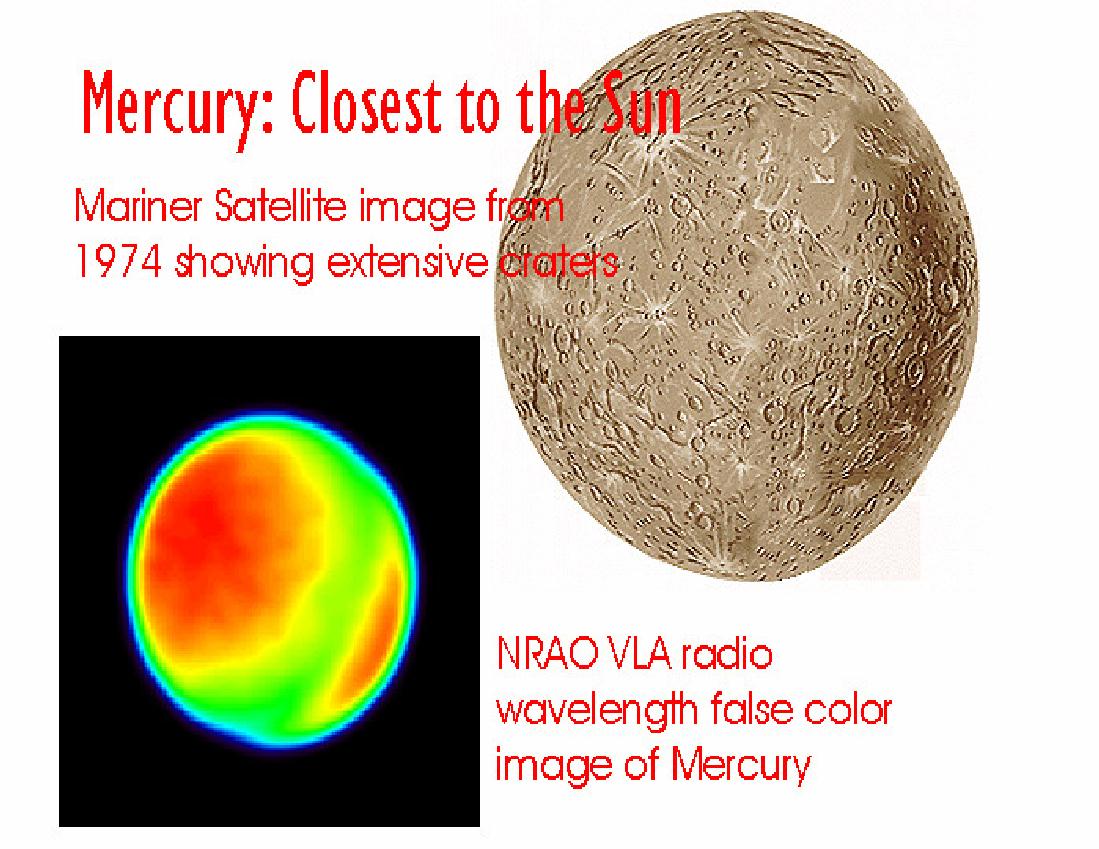 Mercury: Closest to the Sun

Mariner Satellite image from 1974 showing extensive craters

NRAO VLA radio wavelength false color image of Mercury